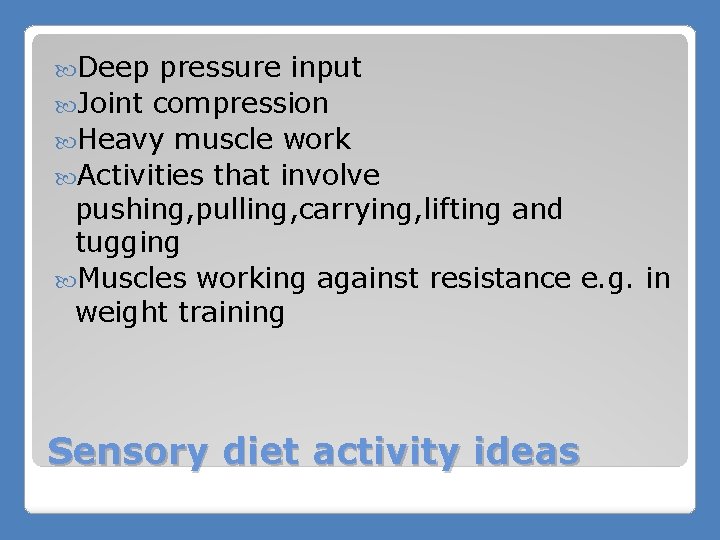 Deep pressure input
Joint compression
Heavy muscle work
Activities that involve pushing,pulling,carrying,lifting and tugging
Muscles working against resistance e.g. in weight training

Sensory diet activity ideas